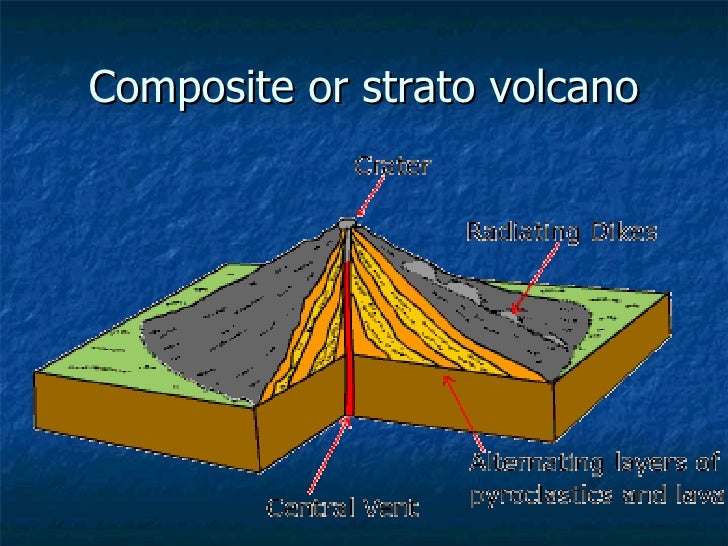 Composite or strato volcano

Crater

Radiating Dikes

Alternating layers of pyroclastics and lava

Central Vent